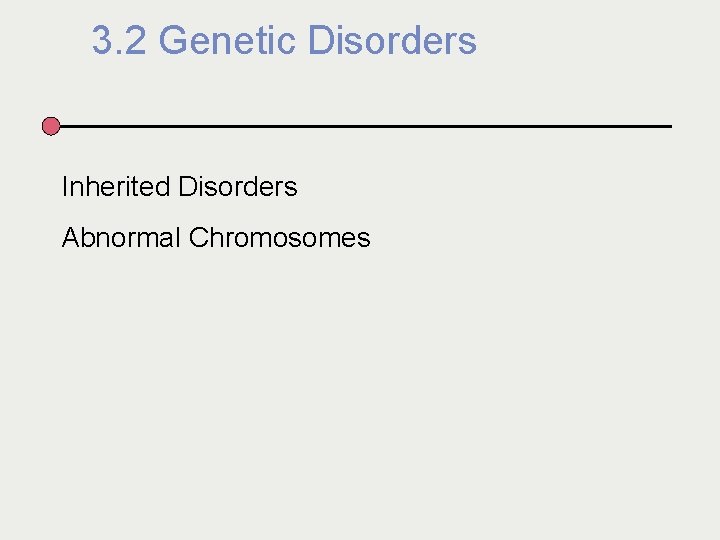 3.2 Genetic Disorders

Inherited Disorders

Abnormal Chromosomes